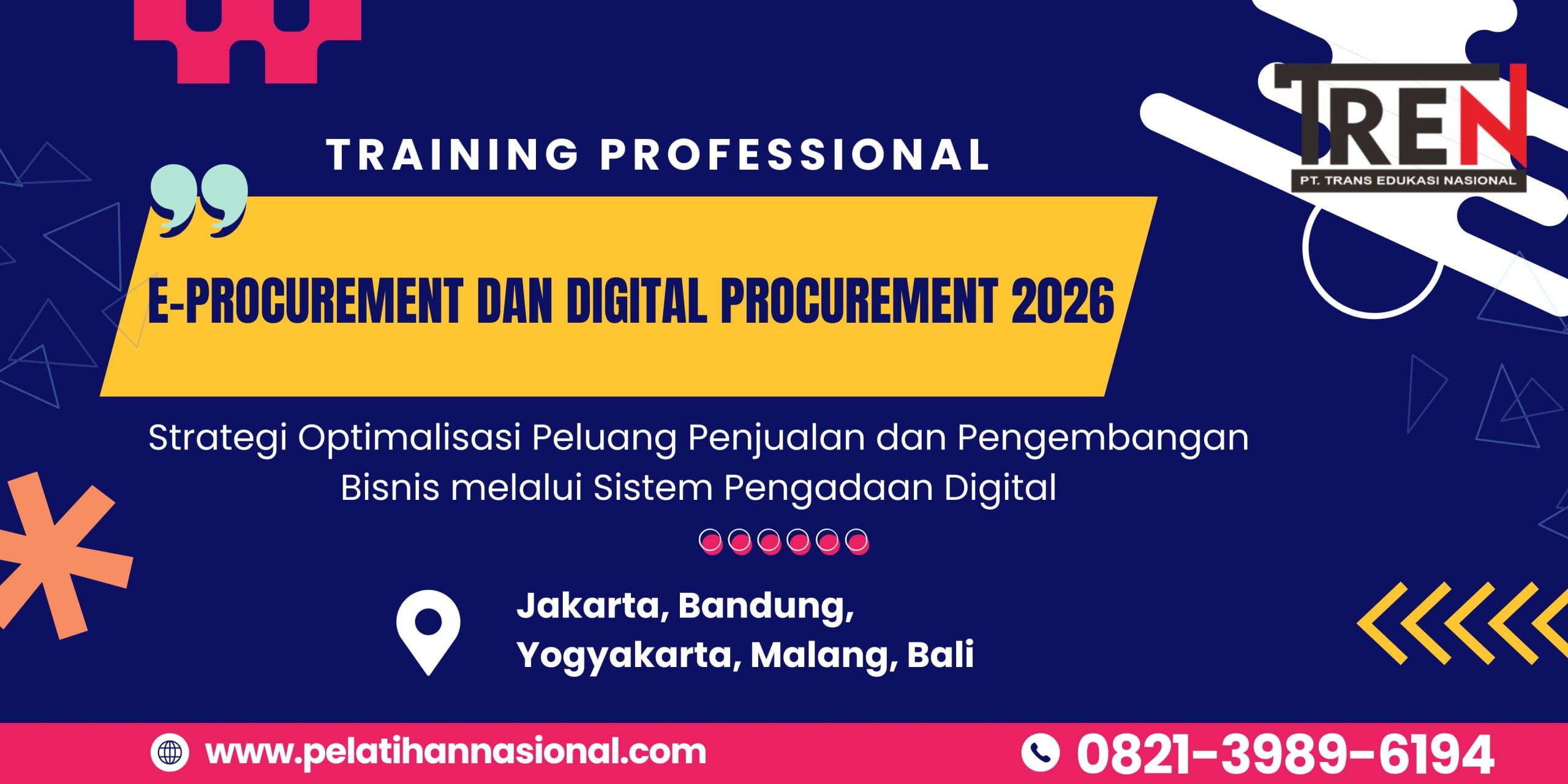 TREN
PT. TRANS EDUKASI NASIONAL

TRAINING PROFESSIONAL

E-PROCUREMENT DAN DIGITAL PROCUREMENT 2026

Strategi Optimalisasi Peluang Penjualan dan Pengembangan Bisnis melalui Sistem Pengadaan Digital

Jakarta, Bandung, Yogyakarta, Malang, Bali

www.pelatihannasional.com

0821-3989-6194